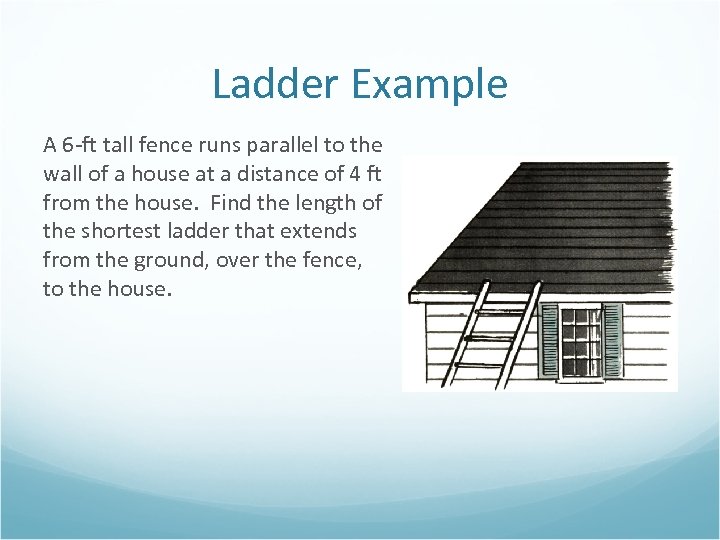 Ladder Example

A 6-ft tall fence runs parallel to the wall of a house at a distance of 4 ft from the house. Find the length of the shortest ladder that extends from the ground, over the fence, to the house.